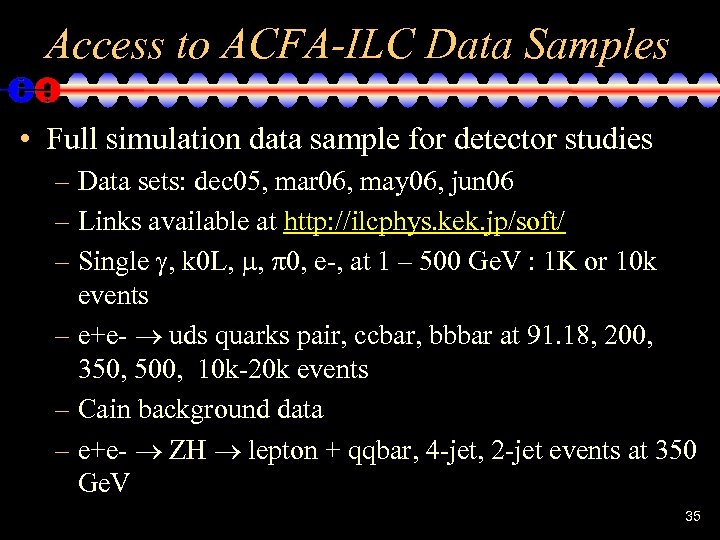 Access to ACFA-ILC Data Samples

• Full simulation data sample for detector studies
– Data sets: dec05, mar06, may06, jun06
– Links available at http://ilcphys.kek.jp/soft/
– Single $\gamma$, k0L, $\mu$, $\pi$0, e-, at 1 – 500 GeV : 1K or 10k events
– e+e- $\rightarrow$ uds quarks pair, ccbar, bbbar at 91.18, 200, 350, 500, 10k-20k events
– Cain background data
– e+e- $\rightarrow$ ZH $\rightarrow$ lepton + qqbar, 4-jet, 2-jet events at 350 GeV

35